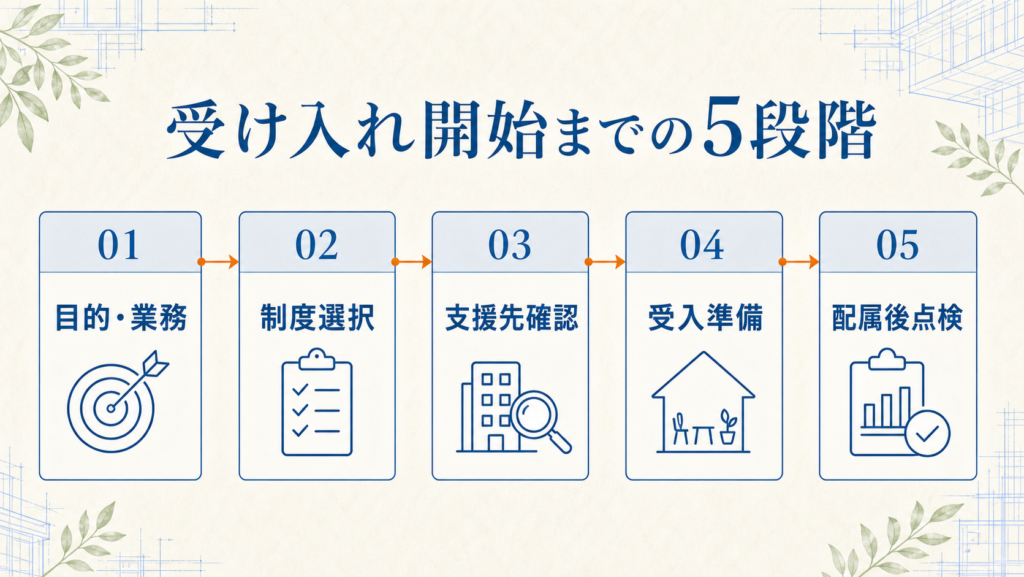 受け入れ開始までの5段階

01
目的・業務

02
制度選択

03
支援先確認

04
受入準備

05
配属後点検